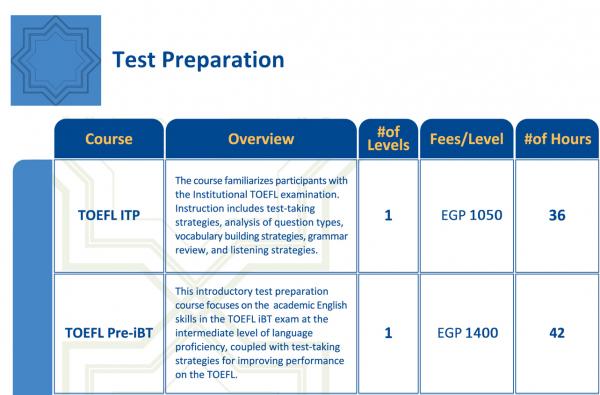 Test Preparation

| Course | Overview | #of Levels | Fees/Level | #of Hours |
|---|---|---|---|---|
| TOEFL ITP | The course familiarizes participants with the Institutional TOEFL examination. Instruction includes test-taking strategies, analysis of question types, vocabulary building strategies, grammar review, and listening strategies. | 1 | EGP 1050 | 36 |
| TOEFL Pre-iBT | This introductory test preparation course focuses on the academic English skills in the TOEFL iBT exam at the intermediate level of language proficiency, coupled with test-taking strategies for improving performance on the TOEFL. | 1 | EGP 1400 | 42 |